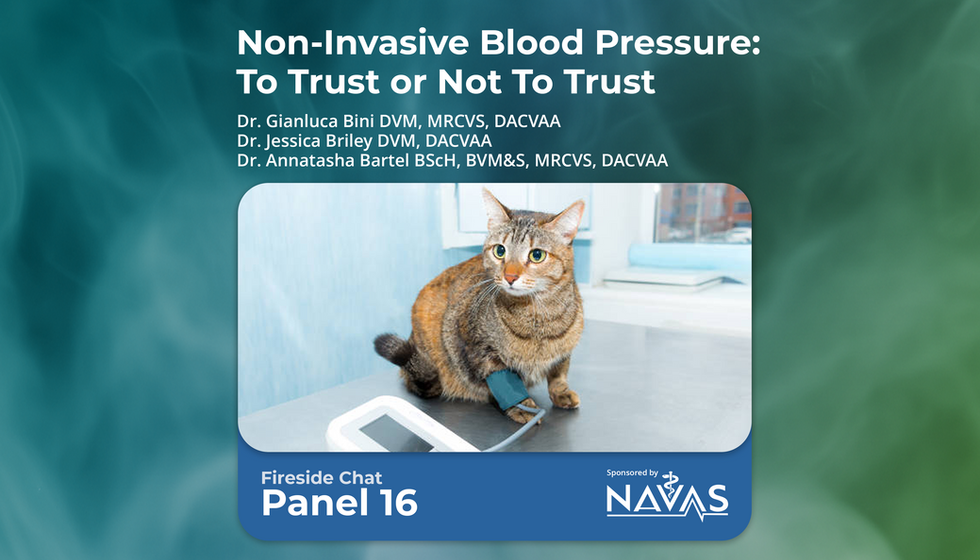 Non-Invasive Blood Pressure: To Trust or Not To Trust

Dr. Gianluca Bini DVM, MRCVS, DACVAA
Dr. Jessica Briley DVM, DACVAA
Dr. Annatasha Bartel BScH, BVM&S, MRCVS, DACVAA

Fireside Chat
Panel 16

Sponsored by
NAVAS